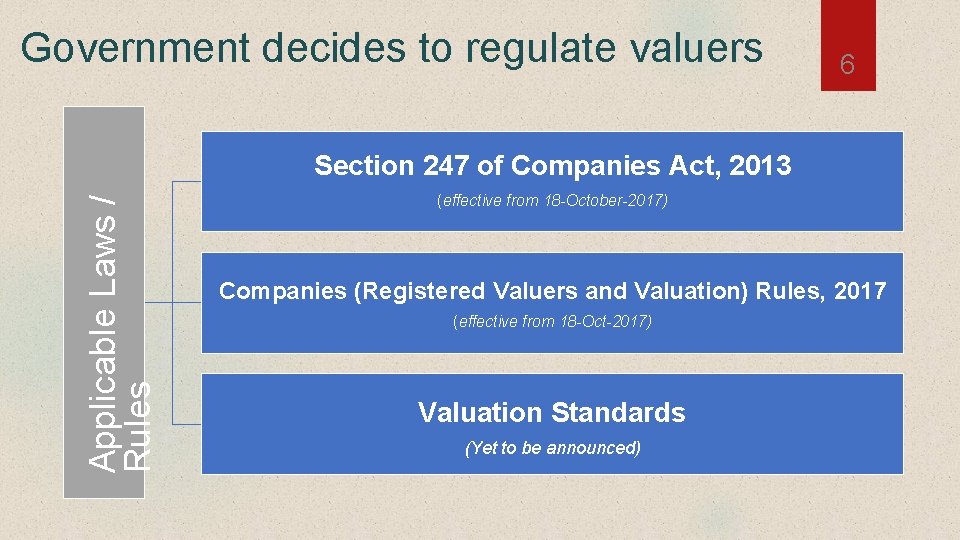 Government decides to regulate valuers

6

Applicable Laws / Rules

Section 247 of Companies Act, 2013

(effective from 18-October-2017)

Companies (Registered Valuers and Valuation) Rules, 2017

(effective from 18-Oct-2017)

Valuation Standards

(Yet to be announced)